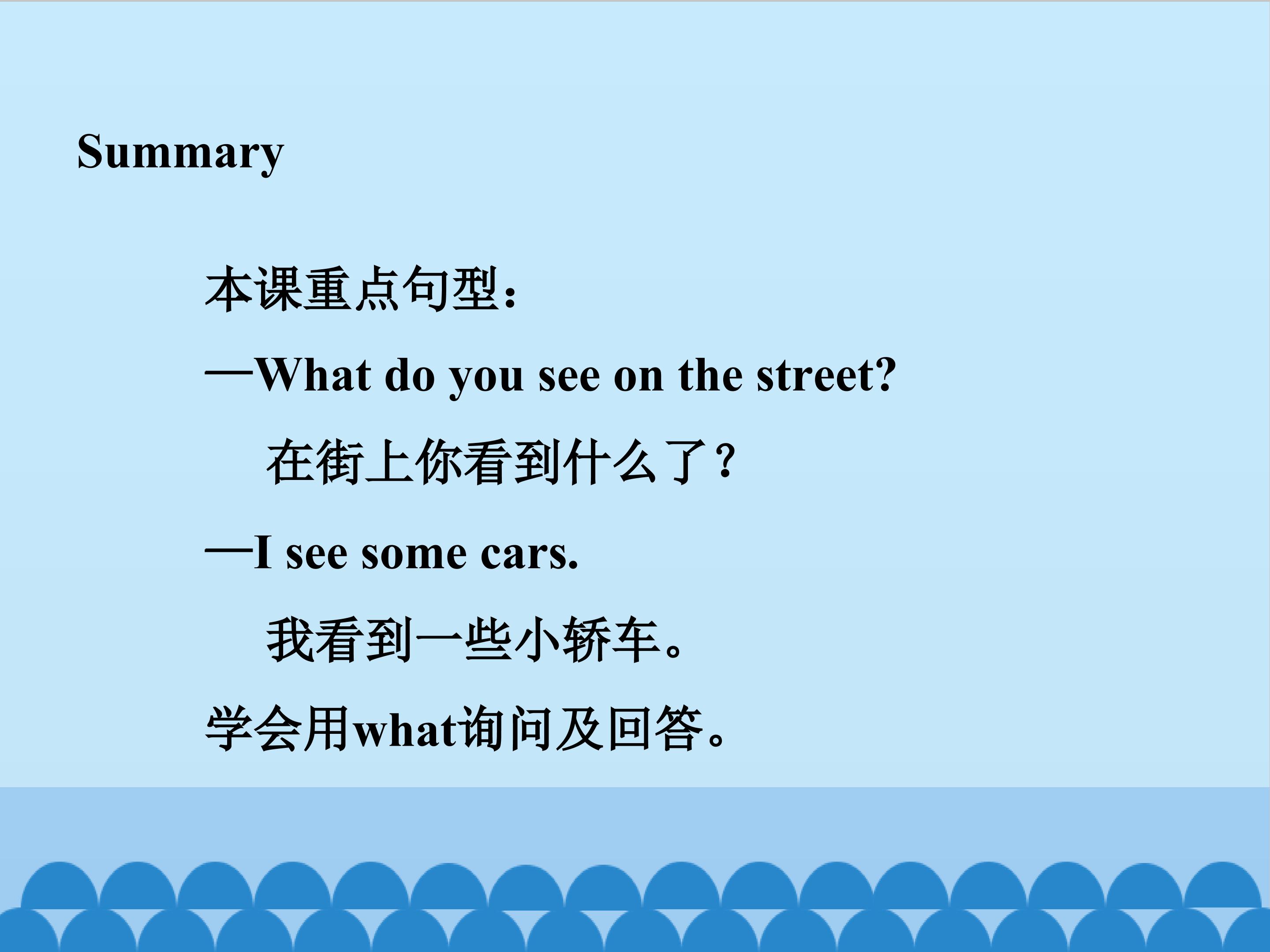 Summary

本课重点句型：

—What do you see on the street?

在街上你看到什么了？

—I see some cars.

我看到一些小轿车。

学会用what询问及回答。